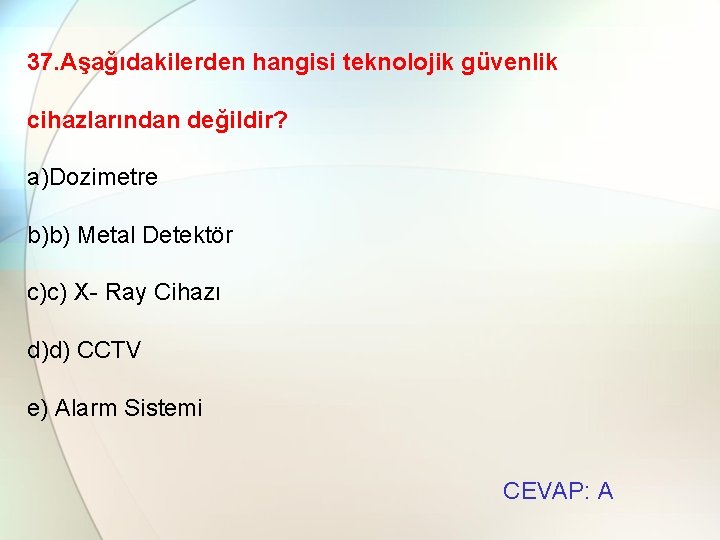 37.Aşağıdakilerden hangisi teknolojik güvenlik

cihazlarından değildir?

a)Dozimetre

b)b) Metal Detektör

c)c) X- Ray Cihazı

d)d) CCTV

e) Alarm Sistemi

CEVAP: A